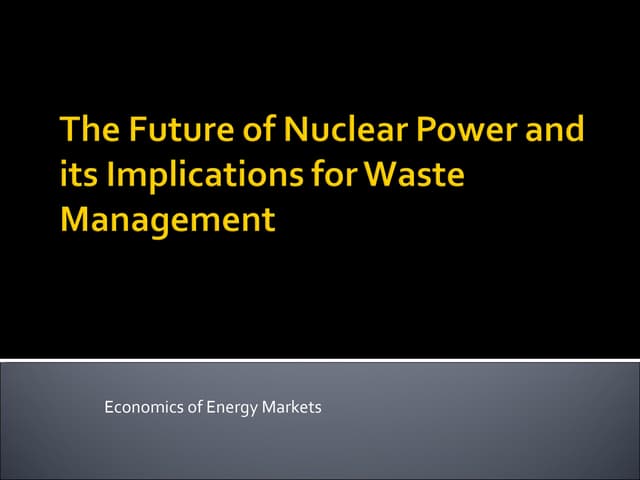 The Future of Nuclear Power and its Implications for Waste Management

Economics of Energy Markets